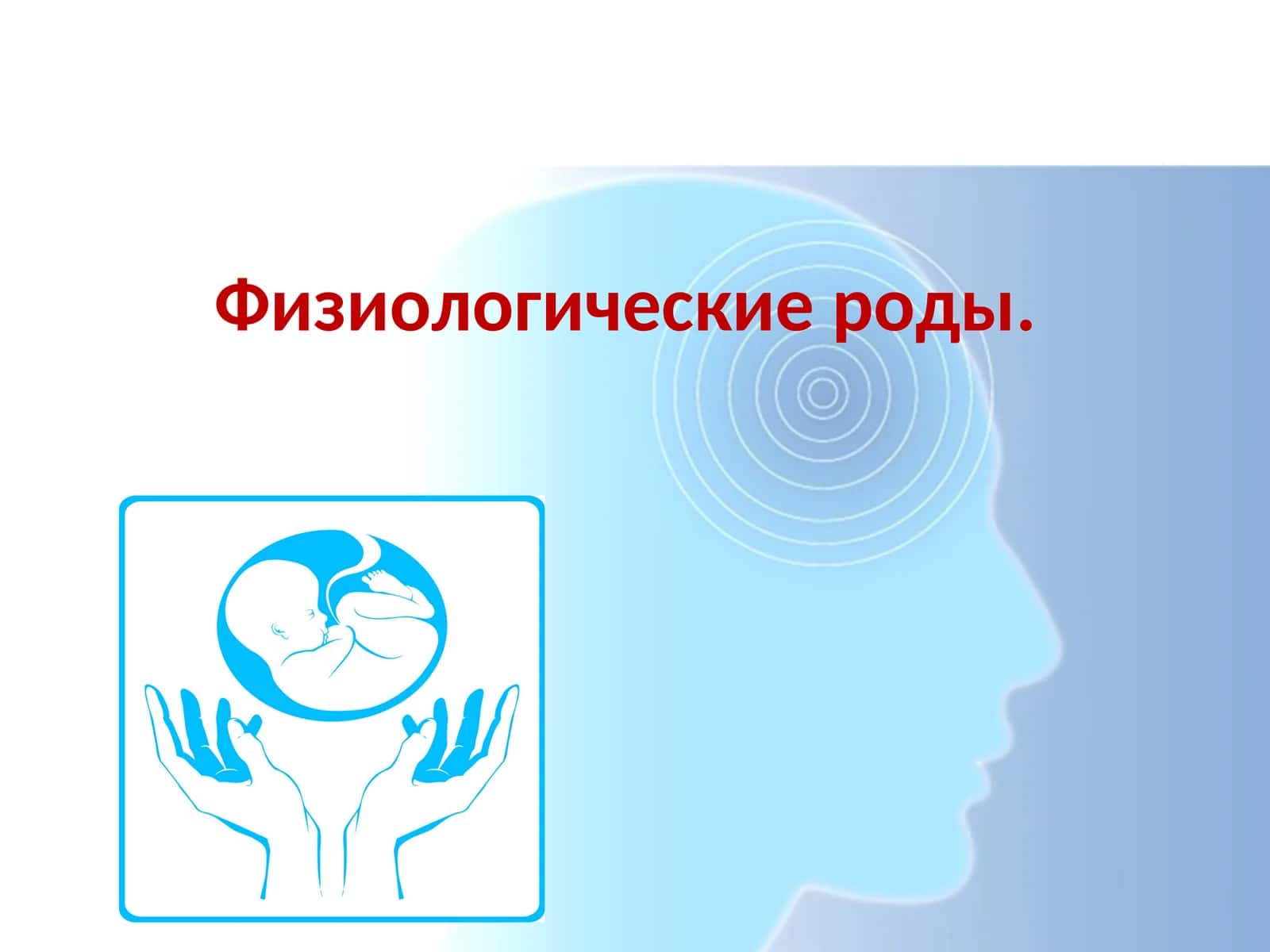 Физиологические роды.